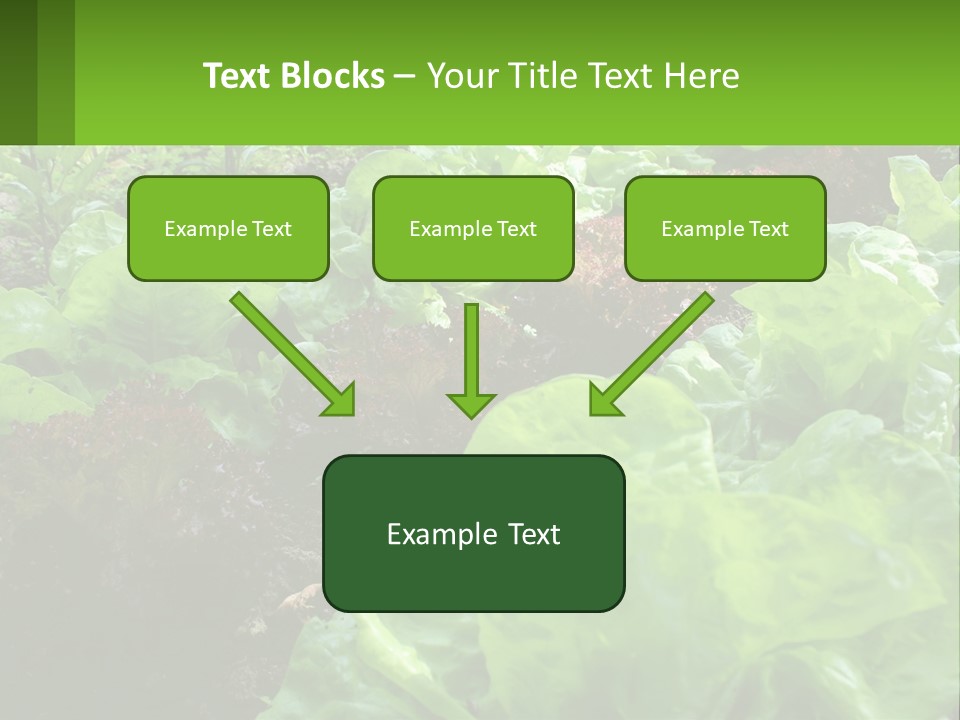 Text Blocks – Your Title Text Here

Example Text

Example Text

Example Text

Example Text